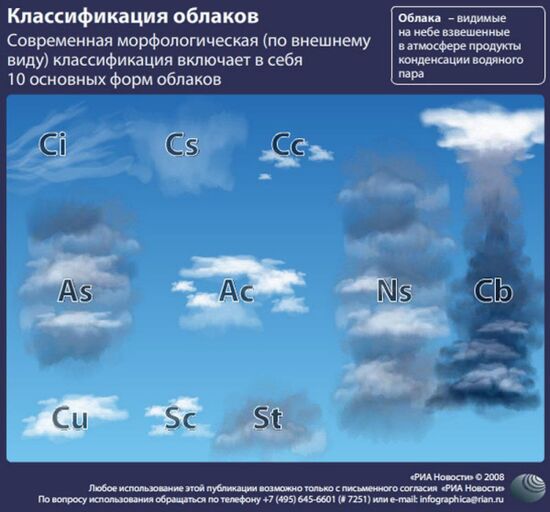 Классификация облаков

Современная морфологическая (по внешнему виду) классификация включает в себя 10 основных форм облаков

Облака – видимые на небе взвешенные в атмосфере продукты конденсации водяного пара

Ci

Cs

Cc

As

Ac

Ns

Cb

Cu

Sc

St

«РИА Новости» © 2008
Любое использование этой публикации возможно только с письменного согласия «РИА Новости»
По вопросу использования обращаться по телефону +7 (495) 645-6601 (# 7251) или e-mail: infographica@rian.ru